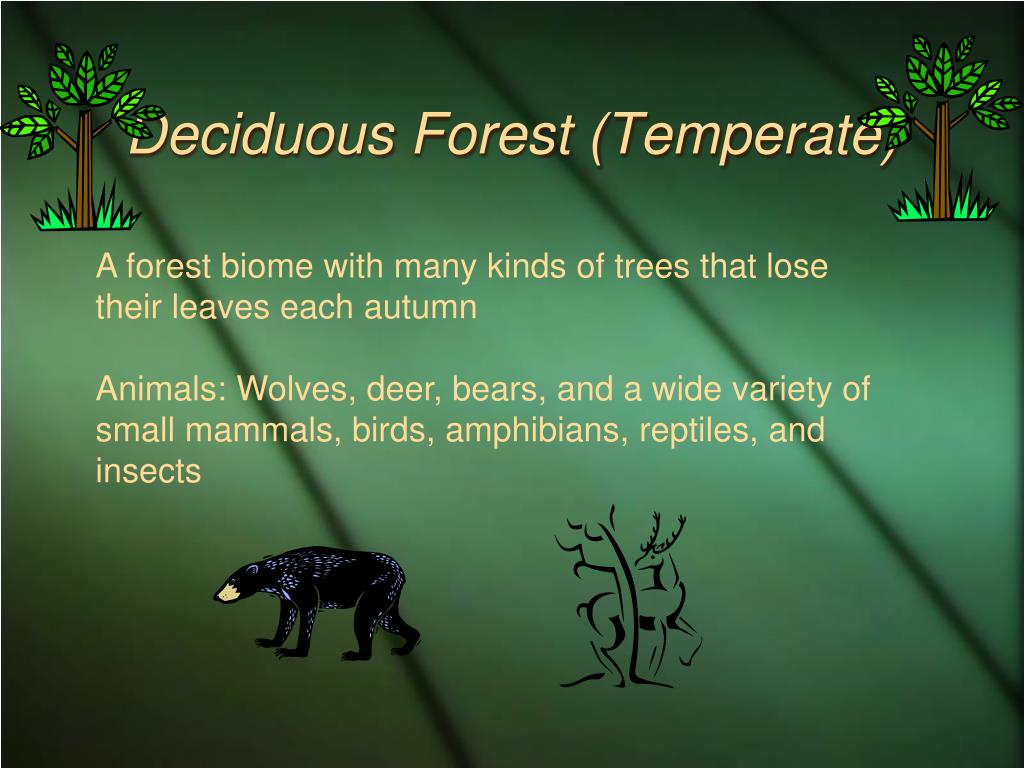 Deciduous Forest (Temperate)

A forest biome with many kinds of trees that lose their leaves each autumn

Animals: Wolves, deer, bears, and a wide variety of small mammals, birds, amphibians, reptiles, and insects